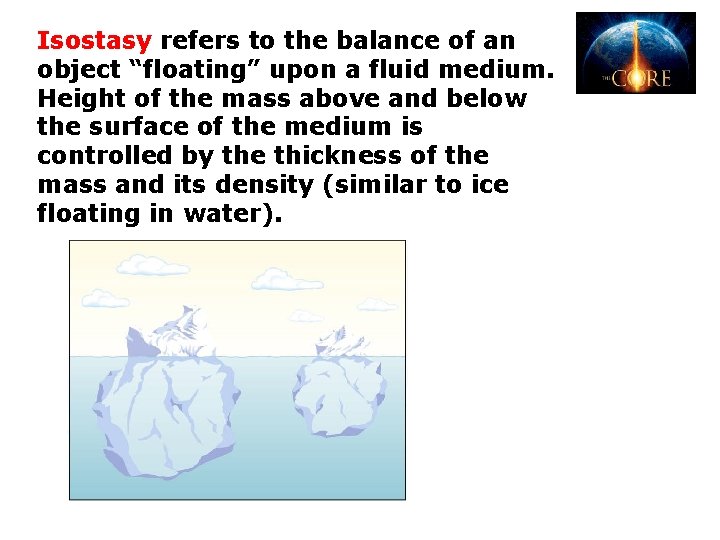 Isostasy refers to the balance of an object “floating” upon a fluid medium. Height of the mass above and below the surface of the medium is controlled by the thickness of the mass and its density (similar to ice floating in water).

THE CORE